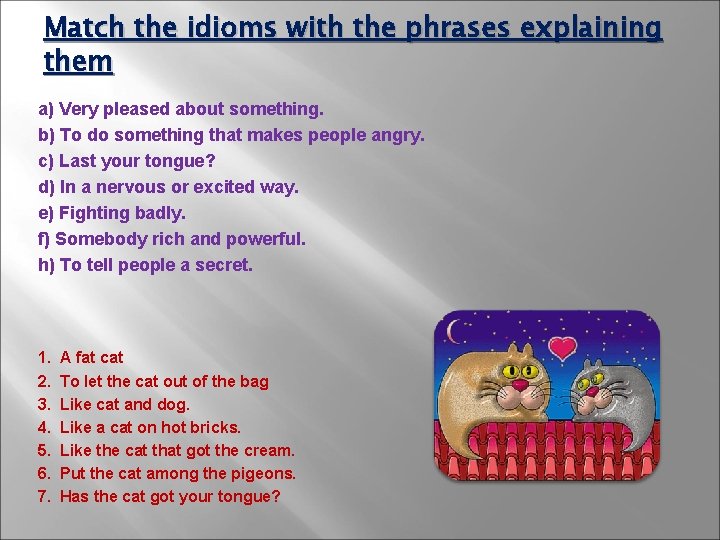 Match the idioms with the phrases explaining them

a) Very pleased about something.
b) To do something that makes people angry.
c) Last your tongue?
d) In a nervous or excited way.
e) Fighting badly.
f) Somebody rich and powerful.
h) To tell people a secret.

1. A fat cat
2. To let the cat out of the bag
3. Like cat and dog.
4. Like a cat on hot bricks.
5. Like the cat that got the cream.
6. Put the cat among the pigeons.
7. Has the cat got your tongue?